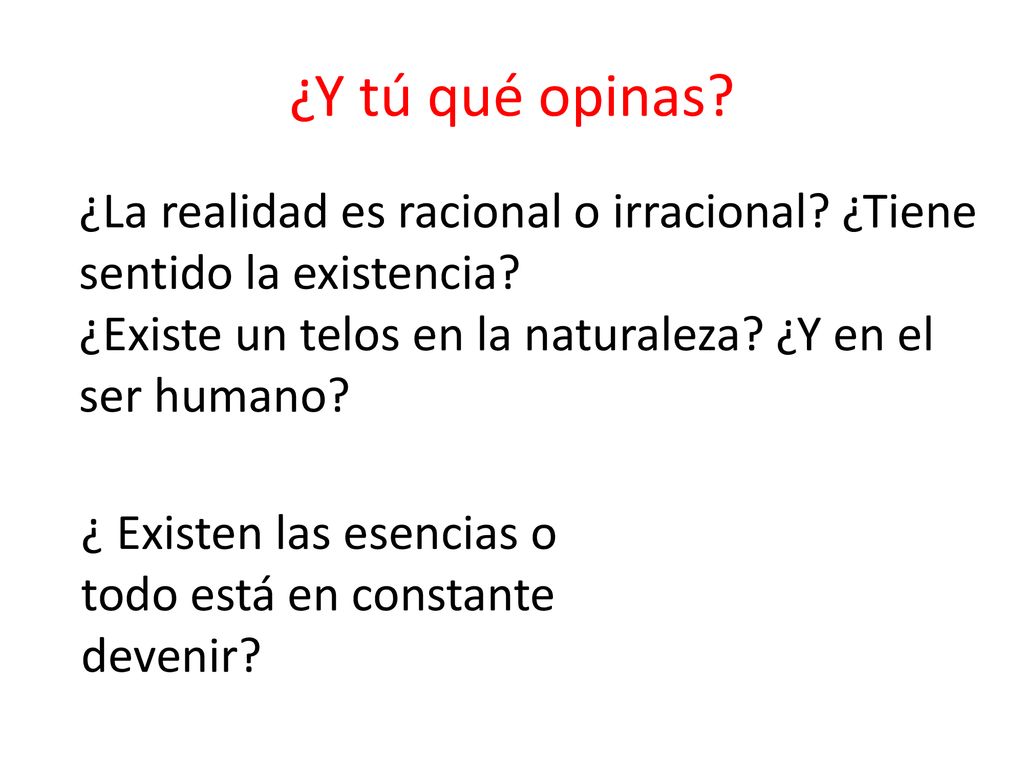 ¿Y tú qué opinas?

¿La realidad es racional o irracional? ¿Tiene sentido la existencia?
¿Existe un telos en la naturaleza? ¿Y en el ser humano?

¿ Existen las esencias o todo está en constante devenir?